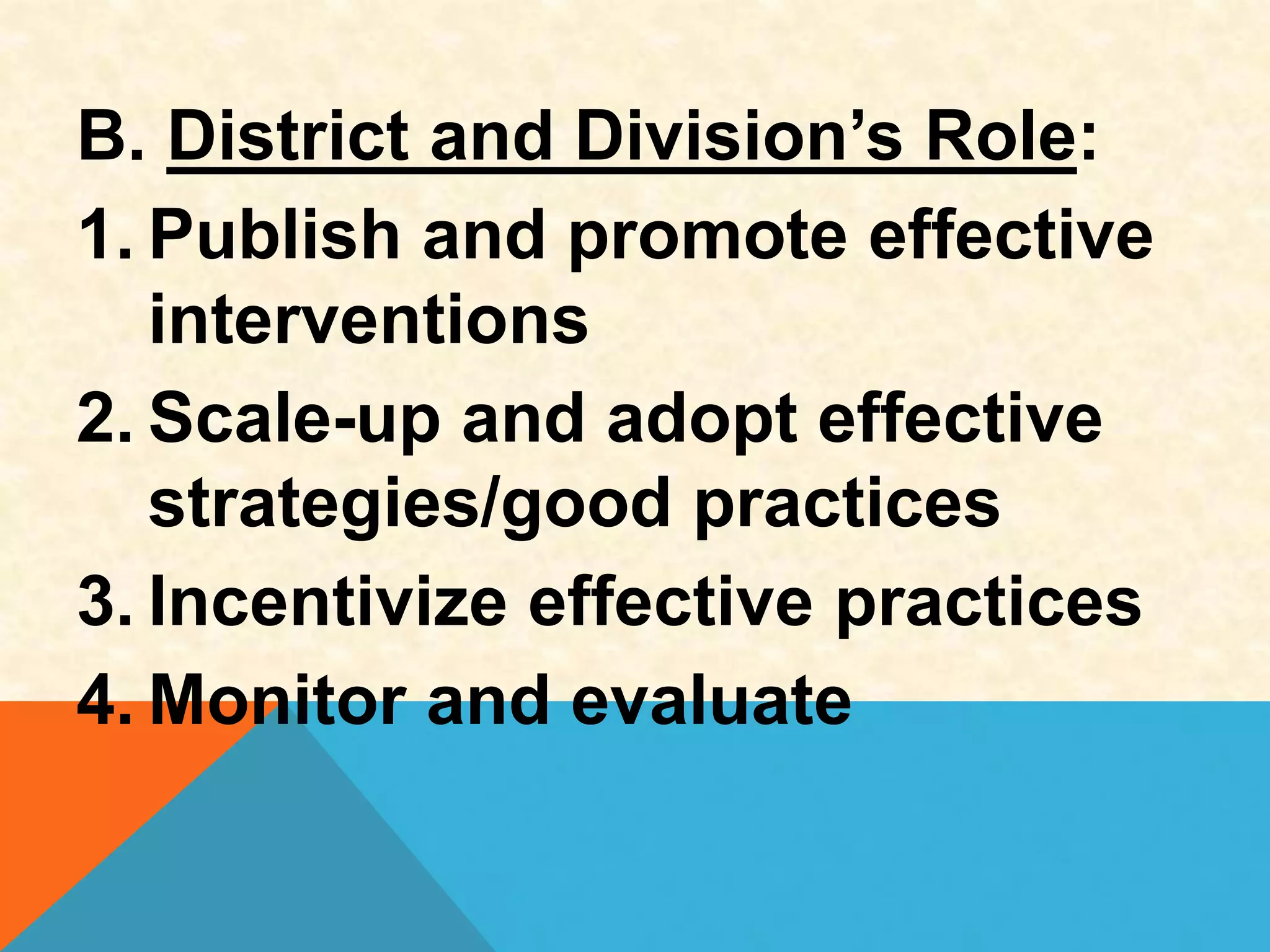 B. District and Division’s Role:

1. Publish and promote effective interventions

2. Scale-up and adopt effective strategies/good practices

3. Incentivize effective practices

4. Monitor and evaluate